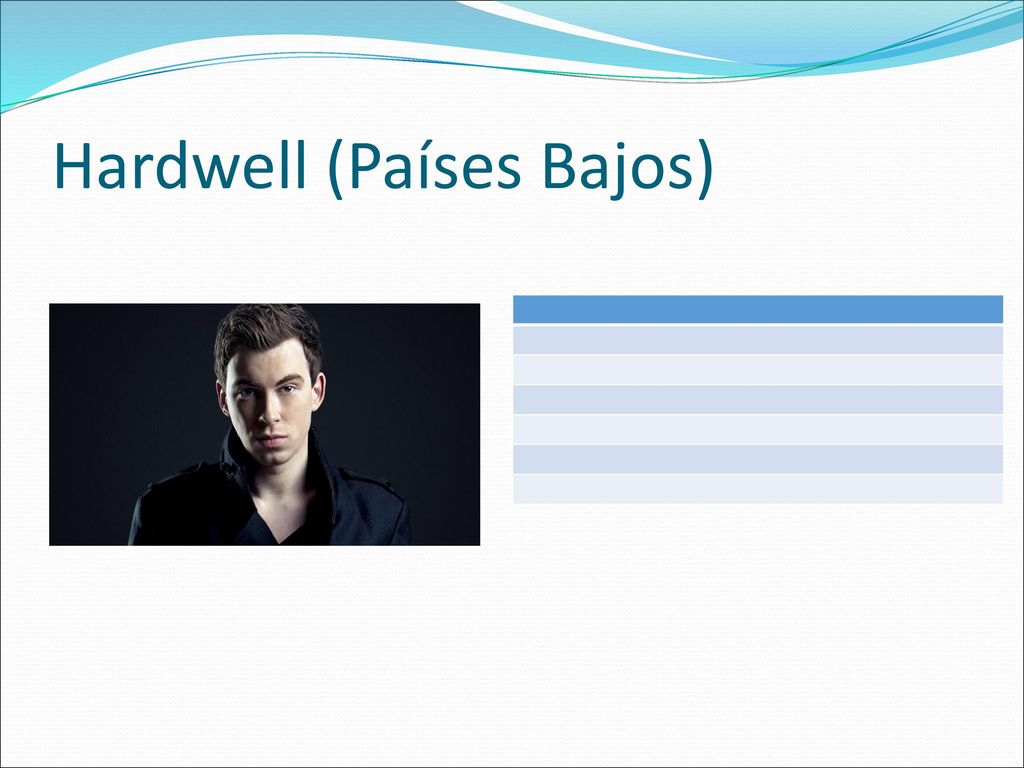 Hardwell (Países Bajos)